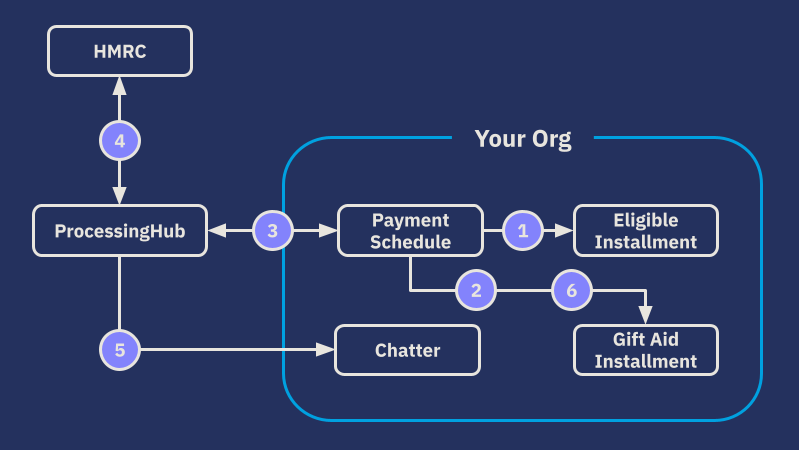 HMRC

4

Your Org

ProcessingHub

3

Payment Schedule

1

Eligible Installment

2

6

5

Chatter

Gift Aid Installment